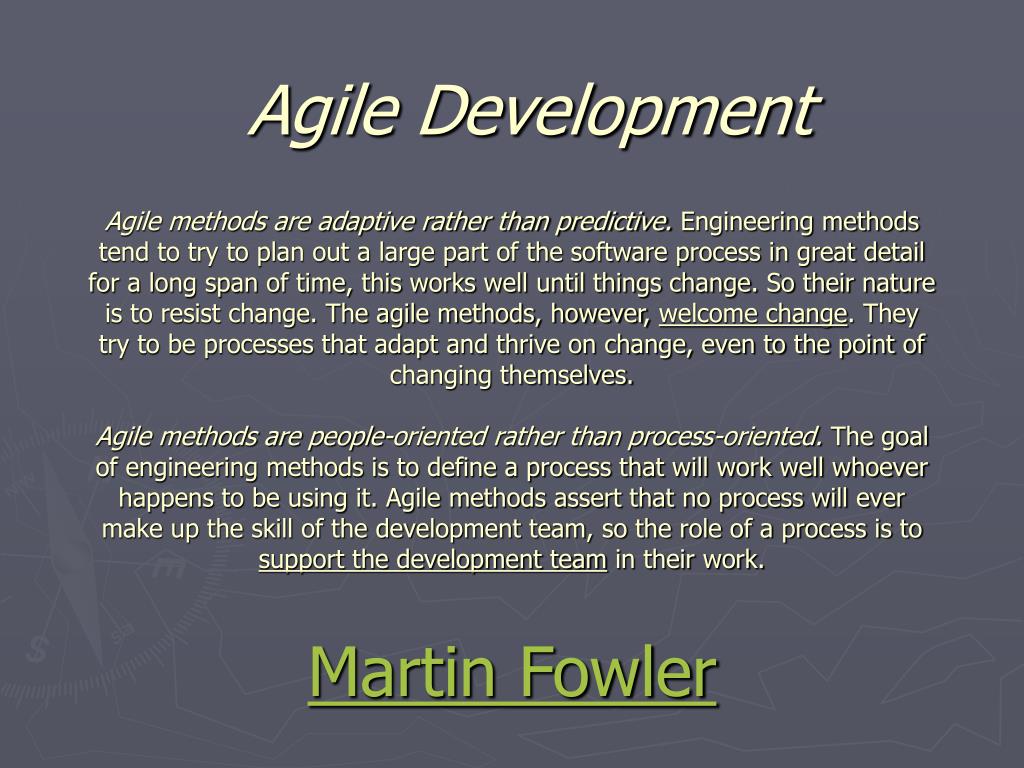 Agile Development

Agile methods are adaptive rather than predictive. Engineering methods tend to try to plan out a large part of the software process in great detail for a long span of time, this works well until things change. So their nature is to resist change. The agile methods, however, welcome change. They try to be processes that adapt and thrive on change, even to the point of changing themselves.

Agile methods are people-oriented rather than process-oriented. The goal of engineering methods is to define a process that will work well whoever happens to be using it. Agile methods assert that no process will ever make up the skill of the development team, so the role of a process is to support the development team in their work.

Martin Fowler